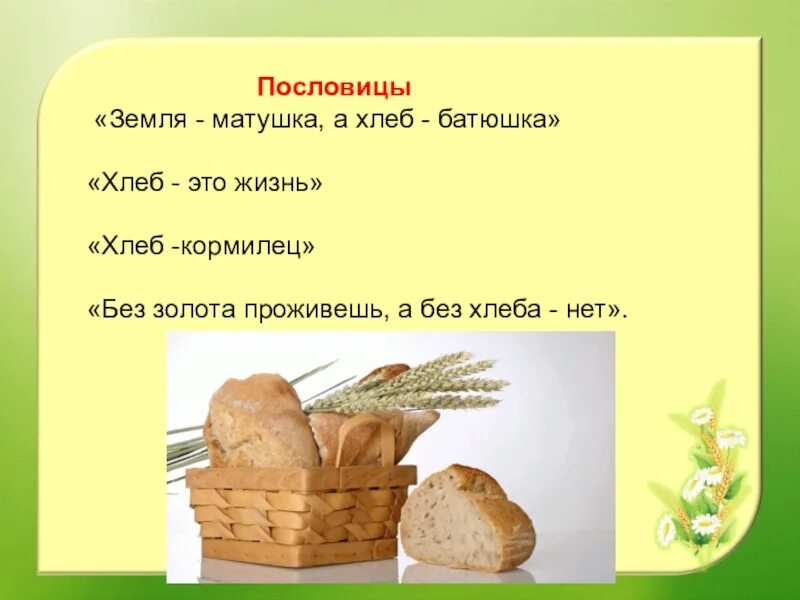 Пословицы

«Земля - матушка, а хлеб - батюшка»

«Хлеб - это жизнь»

«Хлеб -кормилец»

«Без золота проживешь, а без хлеба - нет».